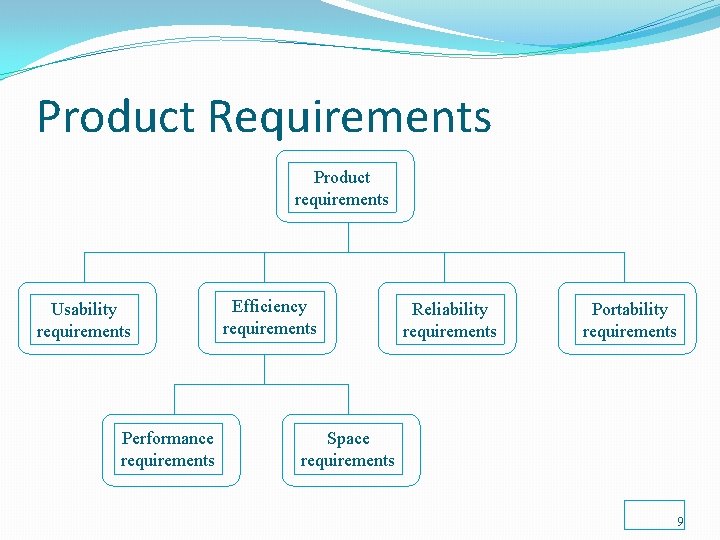 Product Requirements

Product requirements

Usability requirements

Efficiency requirements

Reliability requirements

Portability requirements

Performance requirements

Space requirements

9